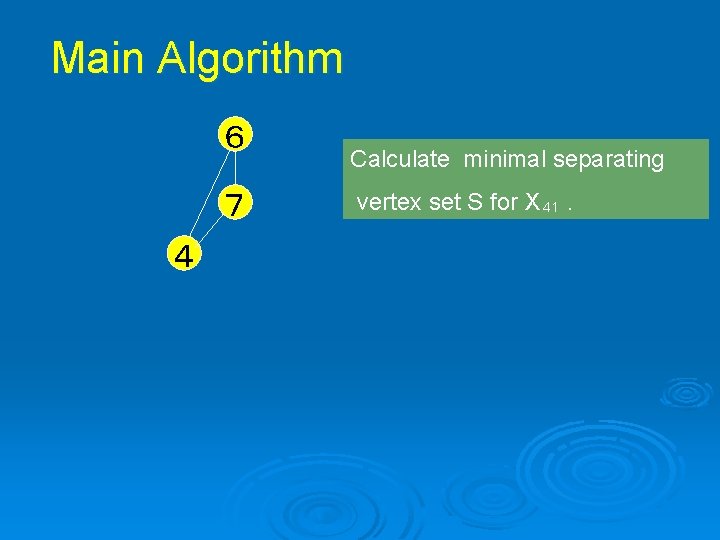 Main Algorithm

6

7

4

Calculate minimal separating vertex set S for $X_{41}$ .